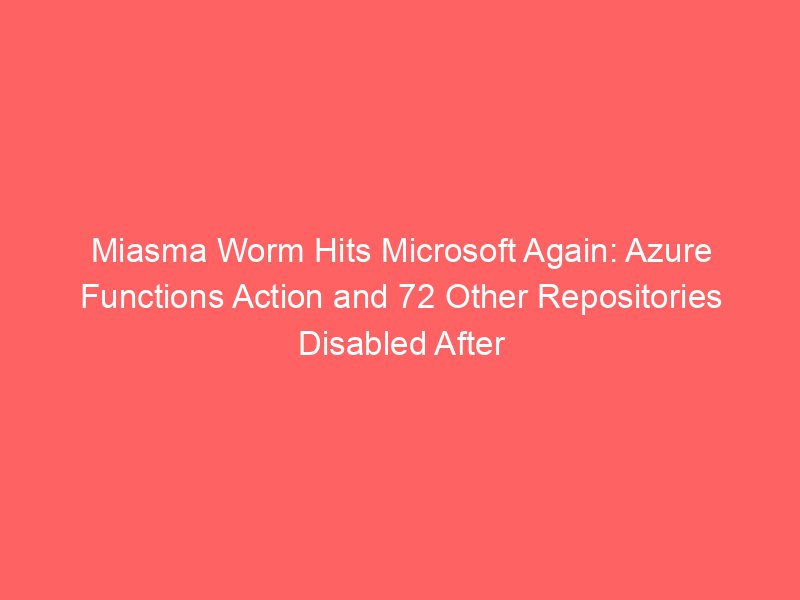 Miasma Worm Hits Microsoft Again: Azure Functions Action and 72 Other Repositories Disabled After